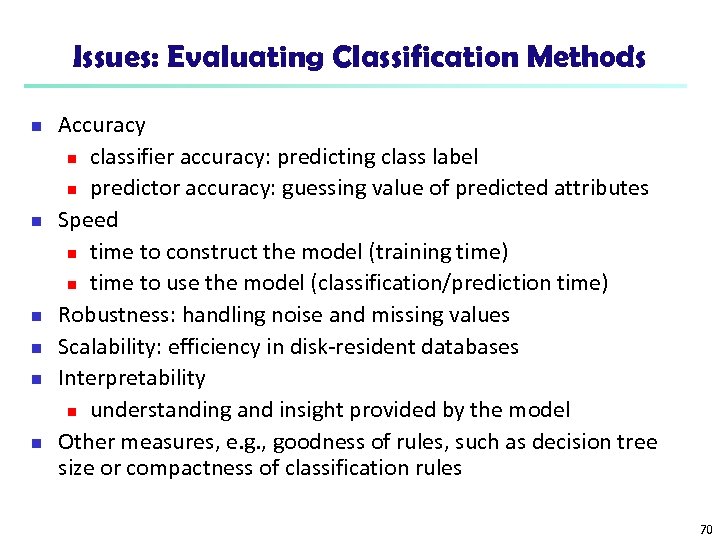 Issues: Evaluating Classification Methods

- Accuracy
  - classifier accuracy: predicting class label
  - predictor accuracy: guessing value of predicted attributes
- Speed
  - time to construct the model (training time)
  - time to use the model (classification/prediction time)
- Robustness: handling noise and missing values
- Scalability: efficiency in disk-resident databases
- Interpretability
  - understanding and insight provided by the model
- Other measures, e.g., goodness of rules, such as decision tree size or compactness of classification rules

70